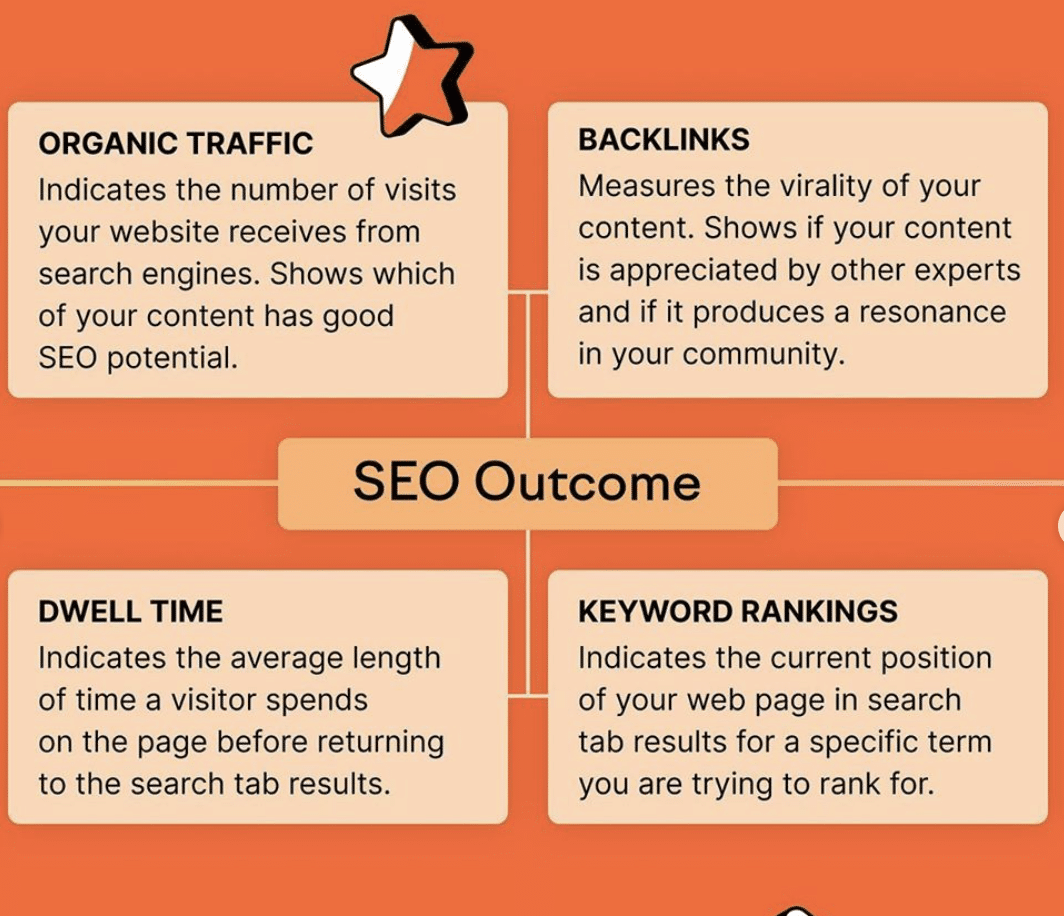 ORGANIC TRAFFIC
Indicates the number of visits your website receives from search engines. Shows which of your content has good SEO potential.

BACKLINKS
Measures the virality of your content. Shows if your content is appreciated by other experts and if it produces a resonance in your community.

SEO Outcome

DWELL TIME
Indicates the average length of time a visitor spends on the page before returning to the search tab results.

KEYWORD RANKINGS
Indicates the current position of your web page in search tab results for a specific term you are trying to rank for.